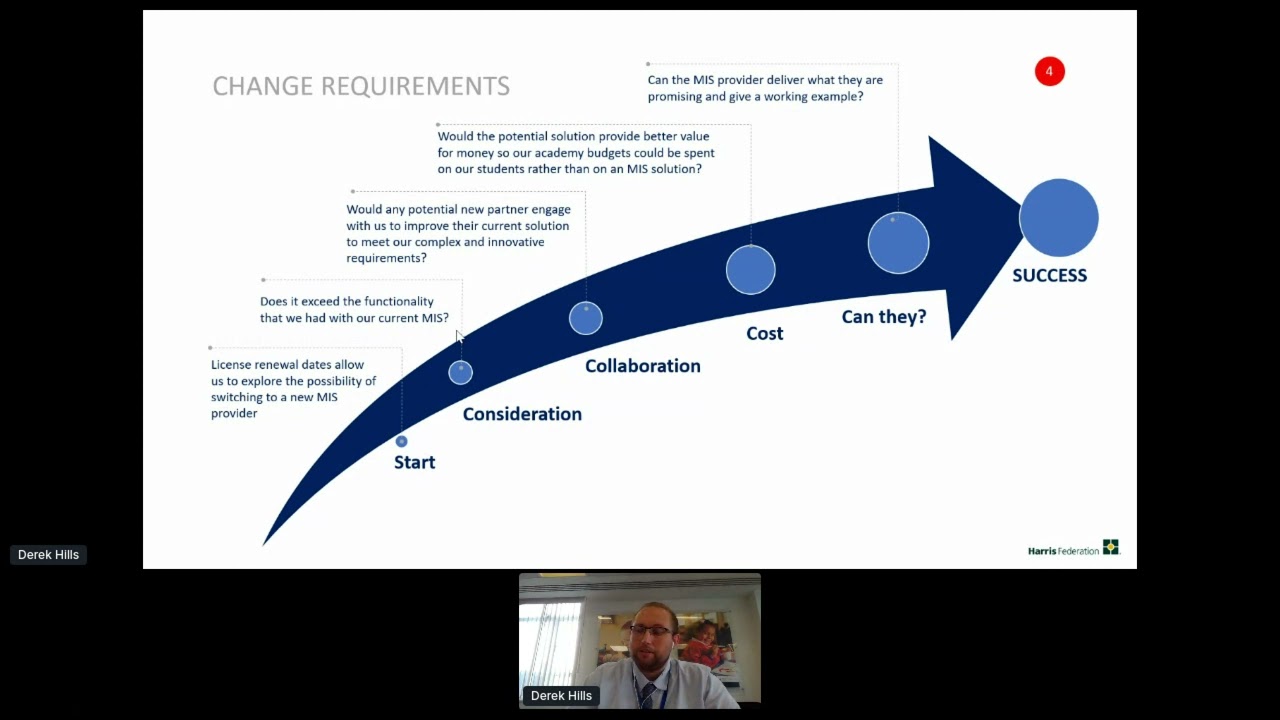 CHANGE REQUIREMENTS

4

Can the MIS provider deliver what they are promising and give a working example?

Would the potential solution provide better value for money so our academy budgets could be spent on our students rather than on an MIS solution?

Would any potential new partner engage with us to improve their current solution to meet our complex and innovative requirements?

Does it exceed the functionality that we had with our current MIS?

License renewal dates allow us to explore the possibility of switching to a new MIS provider

Start

Consideration

Collaboration

Cost

Can they?

SUCCESS

Harris Federation

Derek Hills

Derek Hills